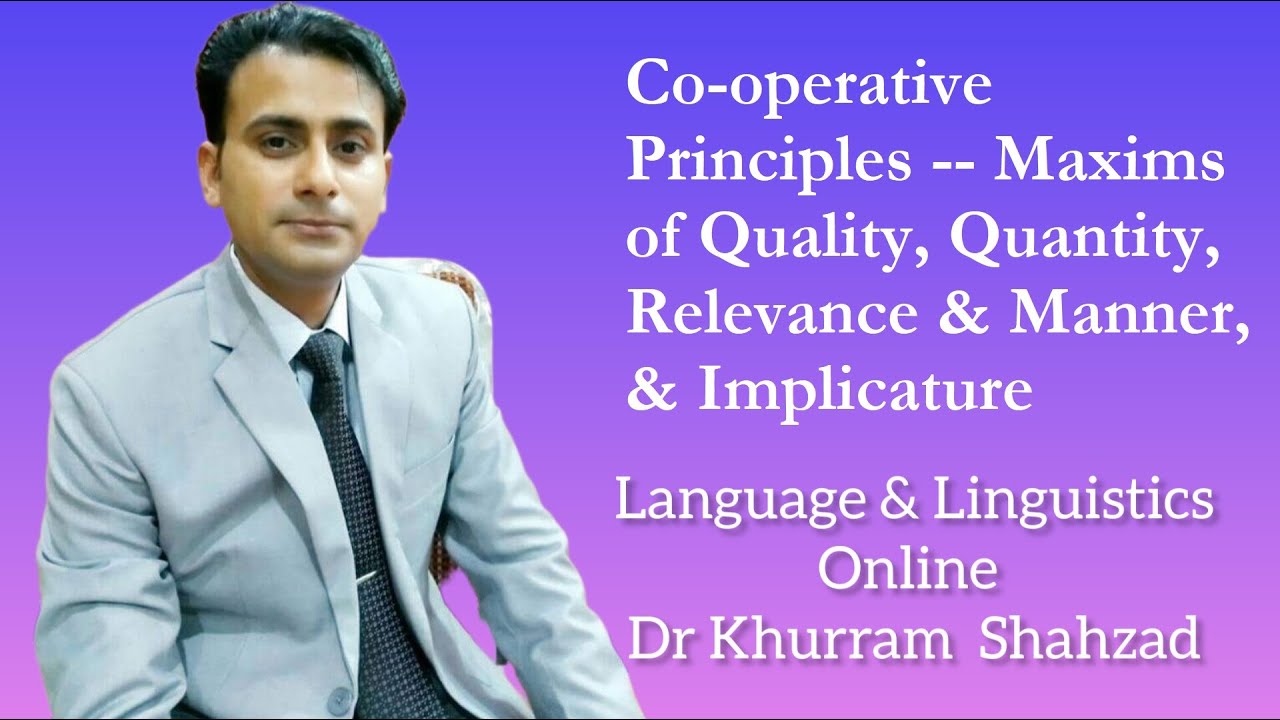 Co-operative Principles -- Maxims of Quality, Quantity, Relevance & Manner, & Implicature

Language & Linguistics Online
Dr Khurram Shahzad